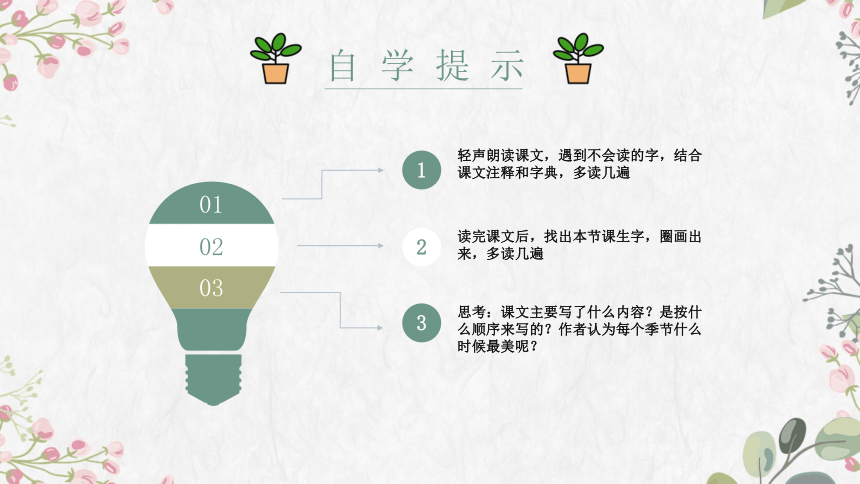 自学提示

01

02

03

1 轻声朗读课文，遇到不会读的字，结合课文注释和字典，多读几遍

2 读完课文后，找出本节课生字，圈画出来，多读几遍

3 思考：课文主要写了什么内容？是按什么顺序来写的？作者认为每个季节什么时候最美呢？